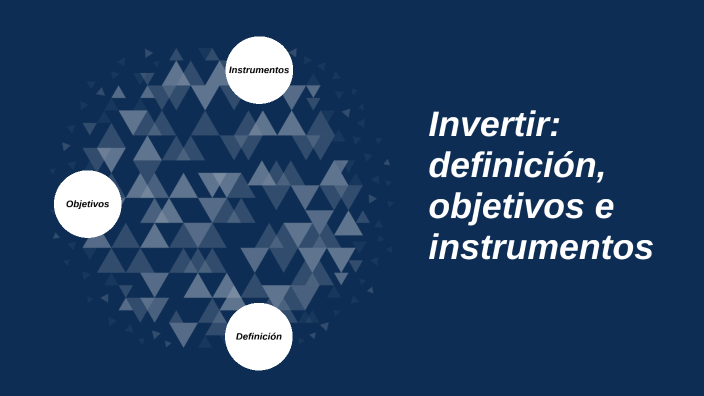 Instrumentos

Objetivos

Definición

Invertir: definición, objetivos e instrumentos